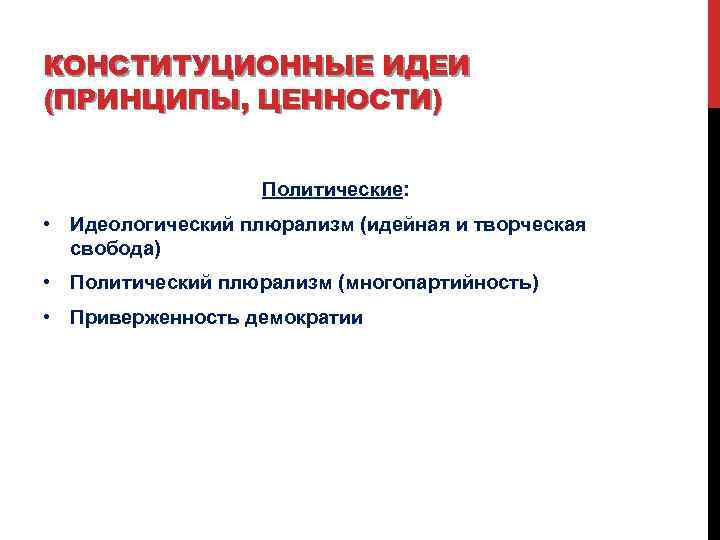 КОНСТИТУЦИОННЫЕ ИДЕИ (ПРИНЦИПЫ, ЦЕННОСТИ)

Политические:

• Идеологический плюрализм (идейная и творческая свобода)
• Политический плюрализм (многопартийность)
• Приверженность демократии